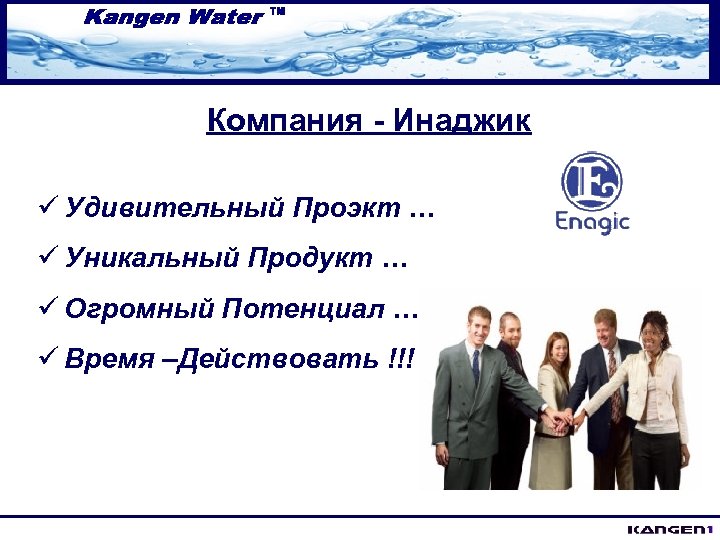 Kangen Water ™

Компания - Инаджик

E

Enagic

✓ Удивительный Проэкт …

✓ Уникальный Продукт …

✓ Огромный Потенциал …

✓ Время –Действовать !!!

KANGEN1